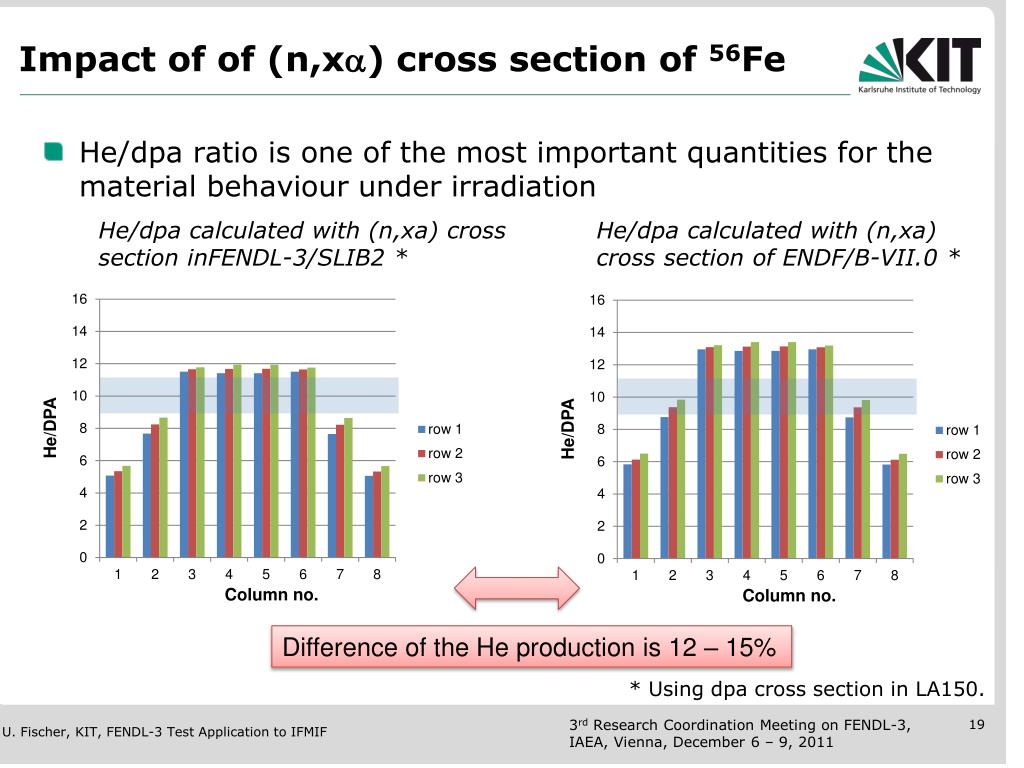 Impact of of (n,x$\alpha$) cross section of $^{56}$Fe

KIT
Karlsruhe Institute of Technology

He/dpa ratio is one of the most important quantities for the material behaviour under irradiation

He/dpa calculated with (n,xa) cross section inFENDL-3/SLIB2 *

16
14
12
10
8
6
4
2
0
He/DPA
1 2 3 4 5 6 7 8
Column no.
row 1
row 2
row 3

He/dpa calculated with (n,xa) cross section of ENDF/B-VII.0 *

16
14
12
10
8
6
4
2
0
He/DPA
1 2 3 4 5 6 7 8
Column no.
row 1
row 2
row 3

Difference of the He production is 12 – 15%

* Using dpa cross section in LA150.

U. Fischer, KIT, FENDL-3 Test Application to IFMIF

3$^{rd}$ Research Coordination Meeting on FENDL-3, IAEA, Vienna, December 6 – 9, 2011

19